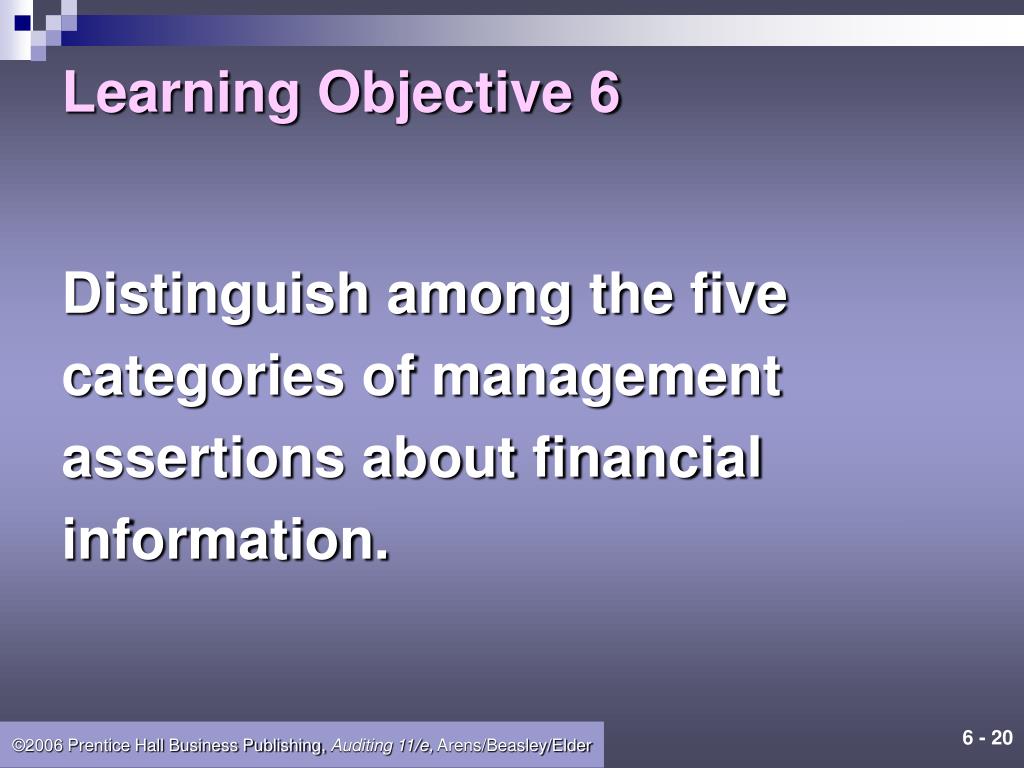 Learning Objective 6

Distinguish among the five categories of management assertions about financial information.

©2006 Prentice Hall Business Publishing, Auditing 11/e, Arens/Beasley/Elder

6 - 20